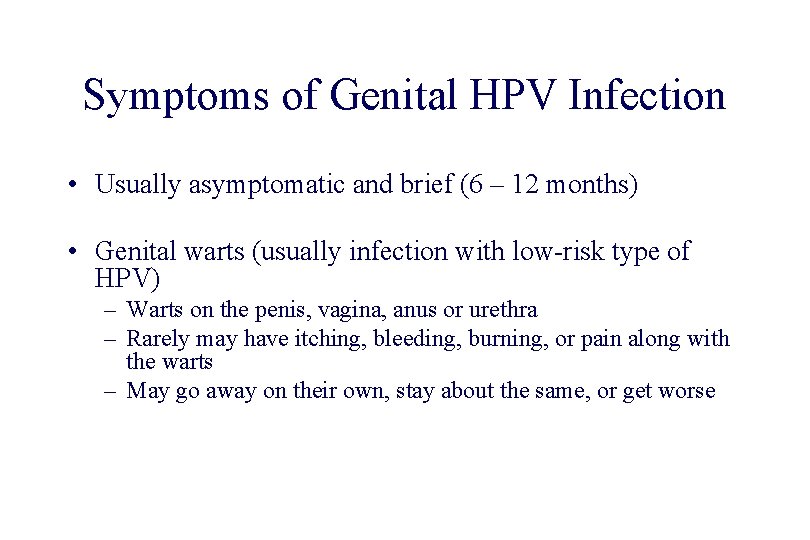 Symptoms of Genital HPV Infection

• Usually asymptomatic and brief (6 – 12 months)

• Genital warts (usually infection with low-risk type of HPV)
– Warts on the penis, vagina, anus or urethra
– Rarely may have itching, bleeding, burning, or pain along with the warts
– May go away on their own, stay about the same, or get worse